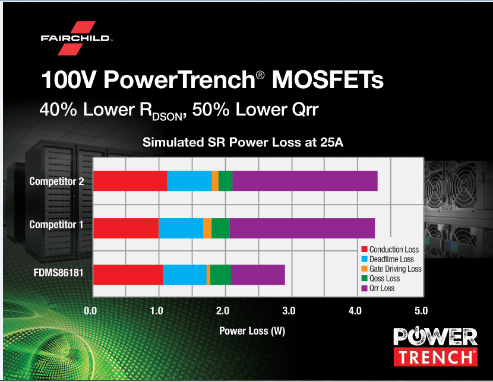 FAIRCHILD

100V PowerTrench® MOSFETs

40% Lower $R_{DSON}$, 50% Lower Qrr

Simulated SR Power Loss at 25A

Competitor 2

Competitor 1

FDMS86181

Conduction Loss
Deadtime Loss
Gate Driving Loss
Qoss Loss
Qrr Loss

0.0 1.0 2.0 3.0 4.0 5.0

Power Loss (W)

POWER TRENCH®